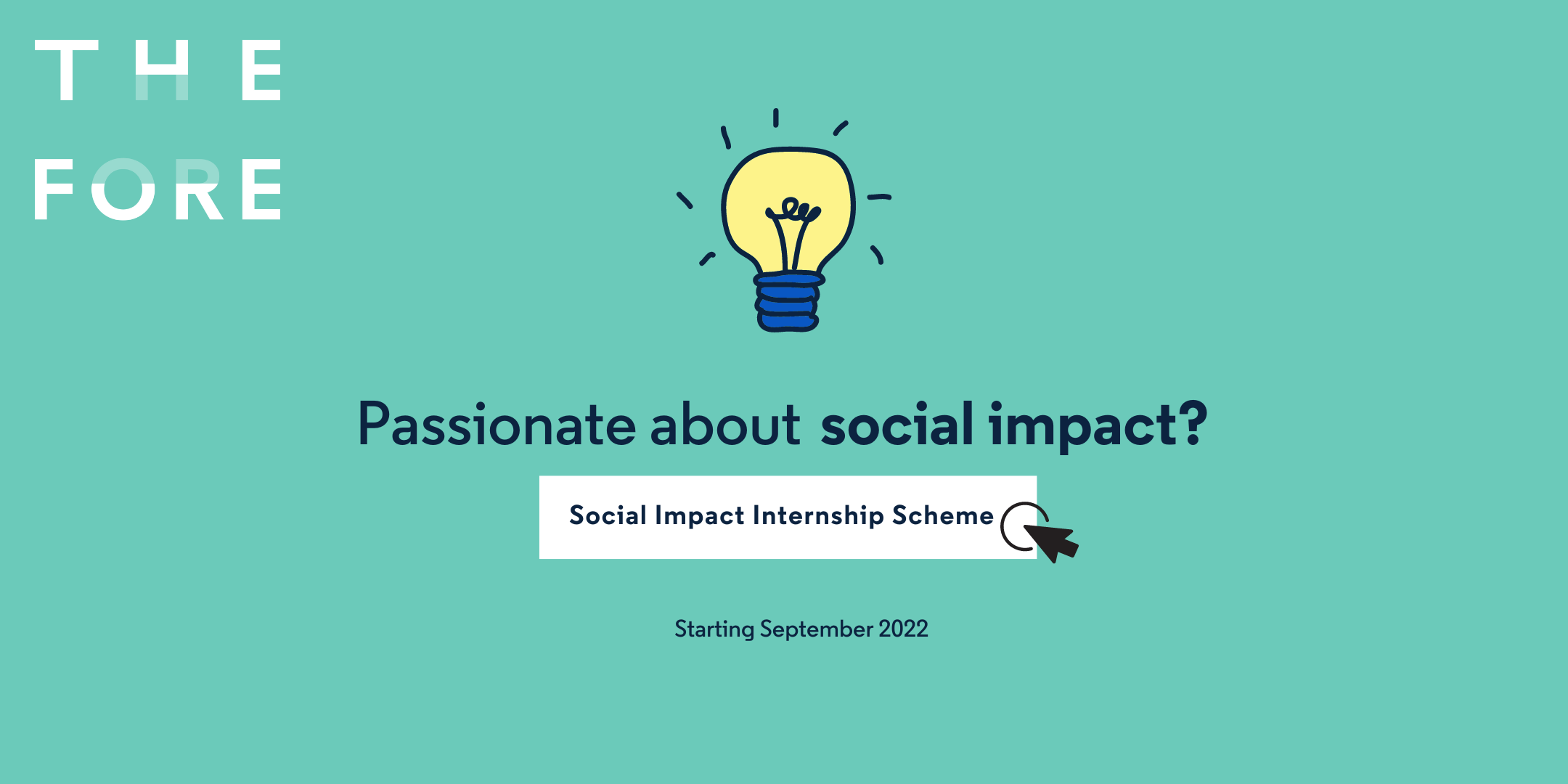 THE
FORE

Passionate about social impact?

Social Impact Internship Scheme

Starting September 2022